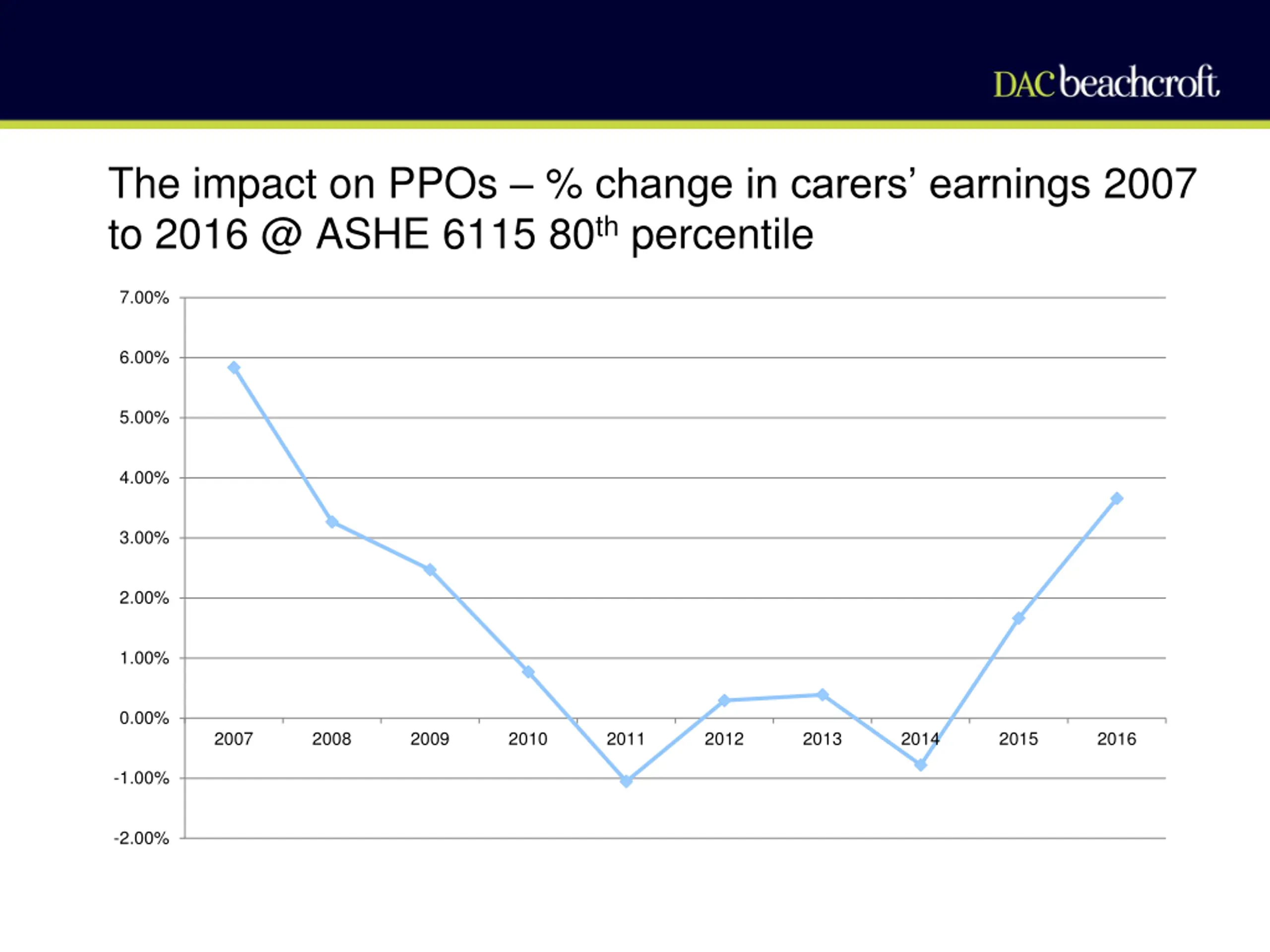 DAC beachcroft

The impact on PPOs – % change in carers' earnings 2007 to 2016 @ ASHE 6115 80$^{th}$ percentile

7.00%
6.00%
5.00%
4.00%
3.00%
2.00%
1.00%
0.00%
-1.00%
-2.00%

2007 2008 2009 2010 2011 2012 2013 2014 2015 2016